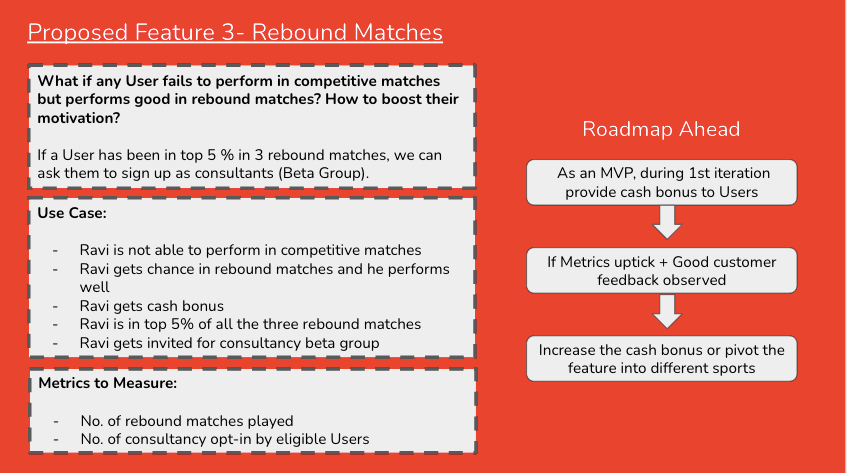 Proposed Feature 3- Rebound Matches

What if any User fails to perform in competitive matches but performs good in rebound matches? How to boost their motivation?

If a User has been in top 5 % in 3 rebound matches, we can ask them to sign up as consultants (Beta Group).

Use Case:

- Ravi is not able to perform in competitive matches
- Ravi gets chance in rebound matches and he performs well
- Ravi gets cash bonus
- Ravi is in top 5% of all the three rebound matches
- Ravi gets invited for consultancy beta group

Metrics to Measure:

- No. of rebound matches played
- No. of consultancy opt-in by eligible Users

Roadmap Ahead

As an MVP, during 1st iteration provide cash bonus to Users

If Metrics uptick + Good customer feedback observed

Increase the cash bonus or pivot the feature into different sports